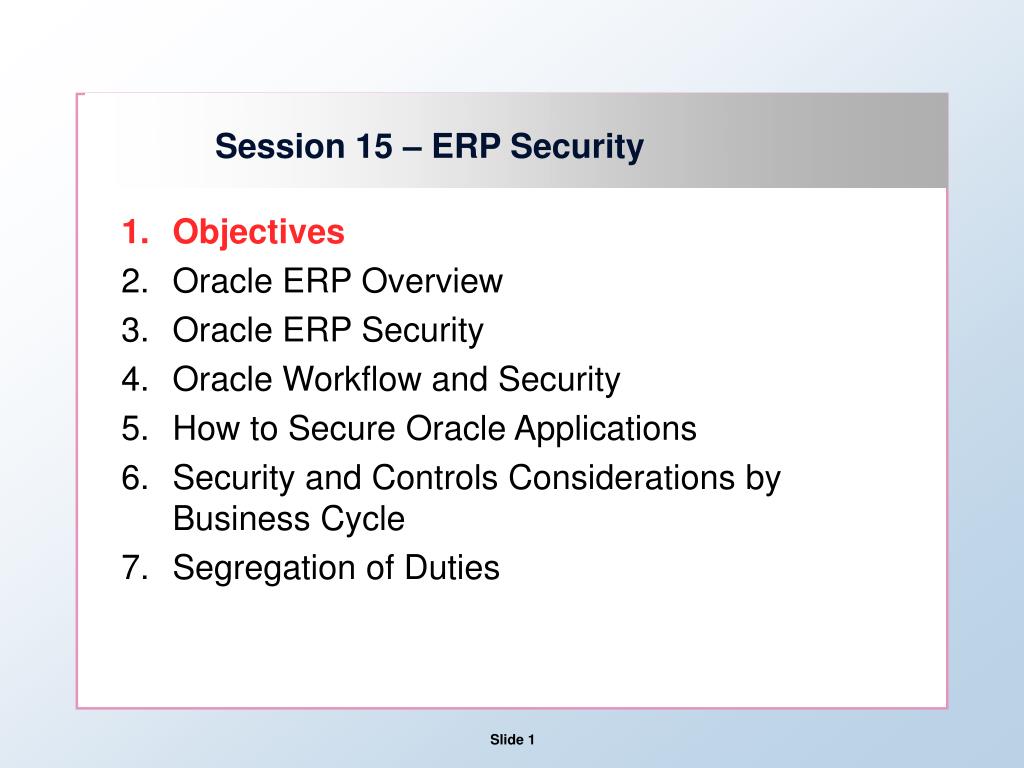 Session 15 – ERP Security

1. Objectives
2. Oracle ERP Overview
3. Oracle ERP Security
4. Oracle Workflow and Security
5. How to Secure Oracle Applications
6. Security and Controls Considerations by Business Cycle
7. Segregation of Duties

Slide 1